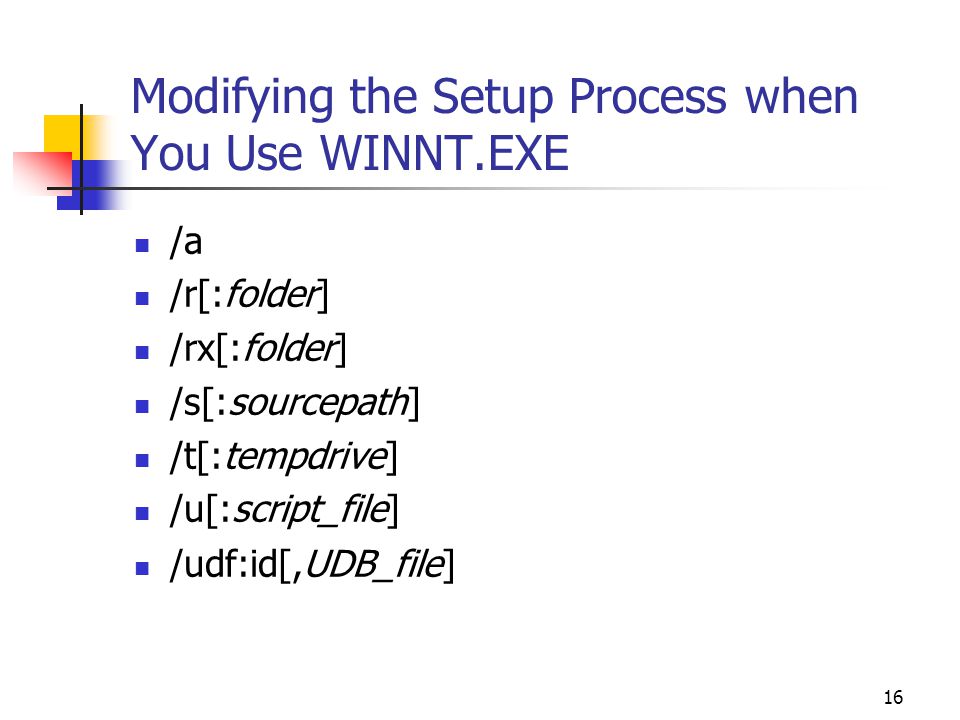 Modifying the Setup Process when You Use WINNT.EXE

- /a
- /r[:folder]
- /rx[:folder]
- /s[:sourcepath]
- /t[:tempdrive]
- /u[:script_file]
- /udf:id[,UDB_file]

16